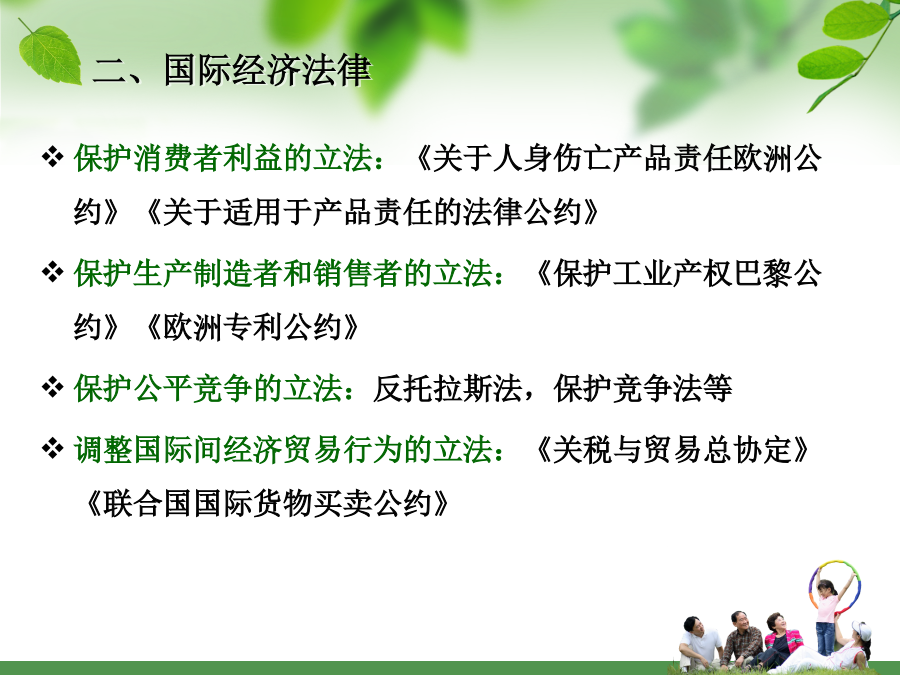 二、国际经济法律

❖ 保护消费者利益的立法：《关于人身伤亡产品责任欧洲公约》《关于适用于产品责任的法律公约》

❖ 保护生产制造者和销售者的立法：《保护工业产权巴黎公约》《欧洲专利公约》

❖ 保护公平竞争的立法：反托拉斯法，保护竞争法等

❖ 调整国际间经济贸易行为的立法：《关税与贸易总协定》《联合国国际货物买卖公约》